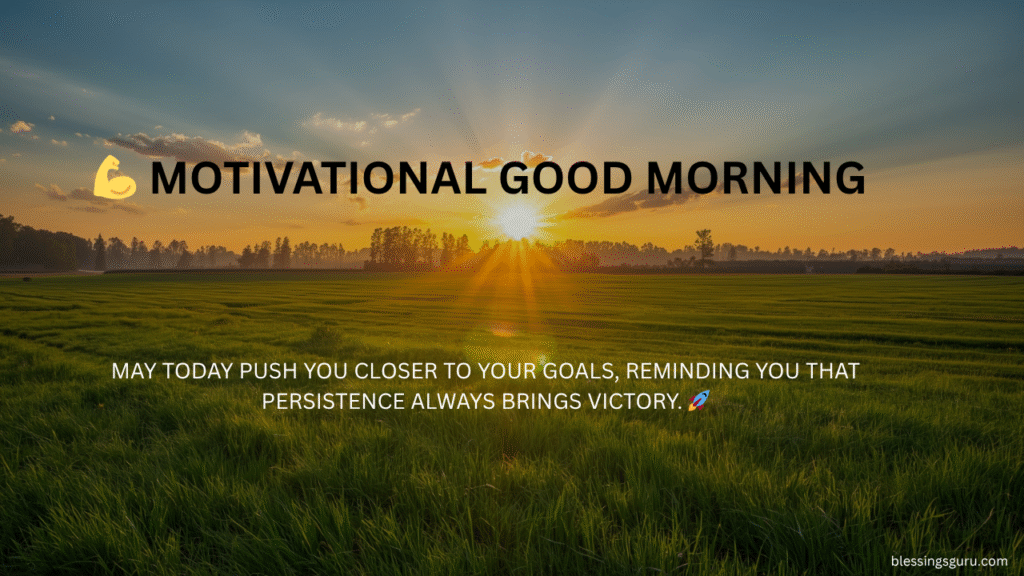 💪 MOTIVATIONAL GOOD MORNING

MAY TODAY PUSH YOU CLOSER TO YOUR GOALS, REMINDING YOU THAT PERSISTENCE ALWAYS BRINGS VICTORY. 🚀

blessingsguru.com